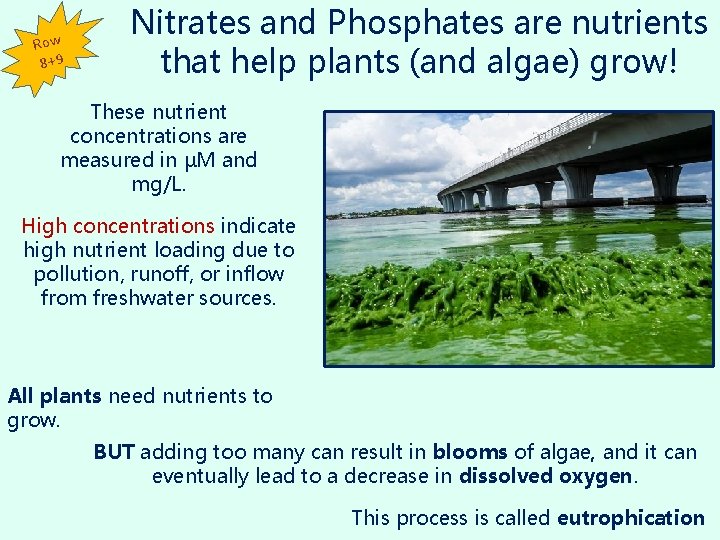 Row 8+9

Nitrates and Phosphates are nutrients that help plants (and algae) grow!

These nutrient concentrations are measured in µM and mg/L.

High concentrations indicate high nutrient loading due to pollution, runoff, or inflow from freshwater sources.

All plants need nutrients to grow.

BUT adding too many can result in blooms of algae, and it can eventually lead to a decrease in dissolved oxygen.

This process is called eutrophication